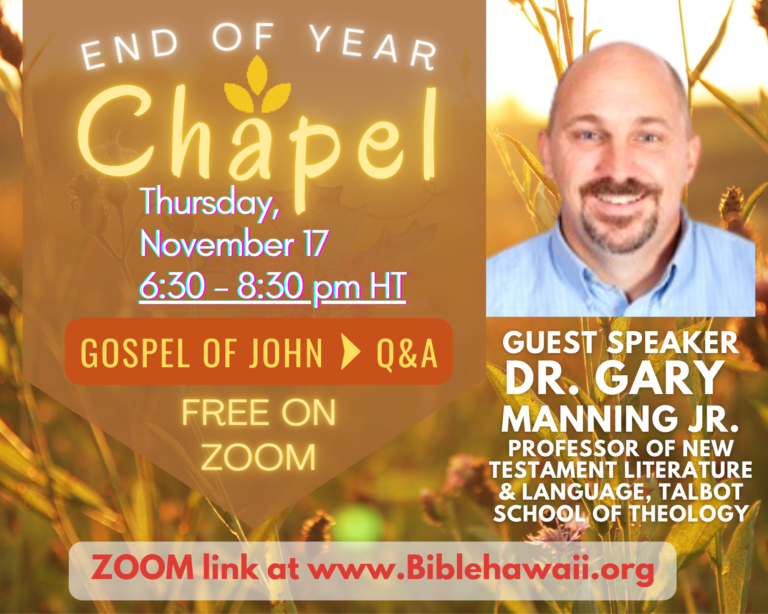 END OF YEAR
Chapel
Thursday,
November 17
6:30 - 8:30 pm HT

GOSPEL OF JOHN Q&A

FREE ON ZOOM

GUEST SPEAKER
DR. GARY MANNING JR.
PROFESSOR OF NEW TESTAMENT LITERATURE & LANGUAGE, TALBOT SCHOOL OF THEOLOGY

ZOOM link at www.Biblehawaii.org